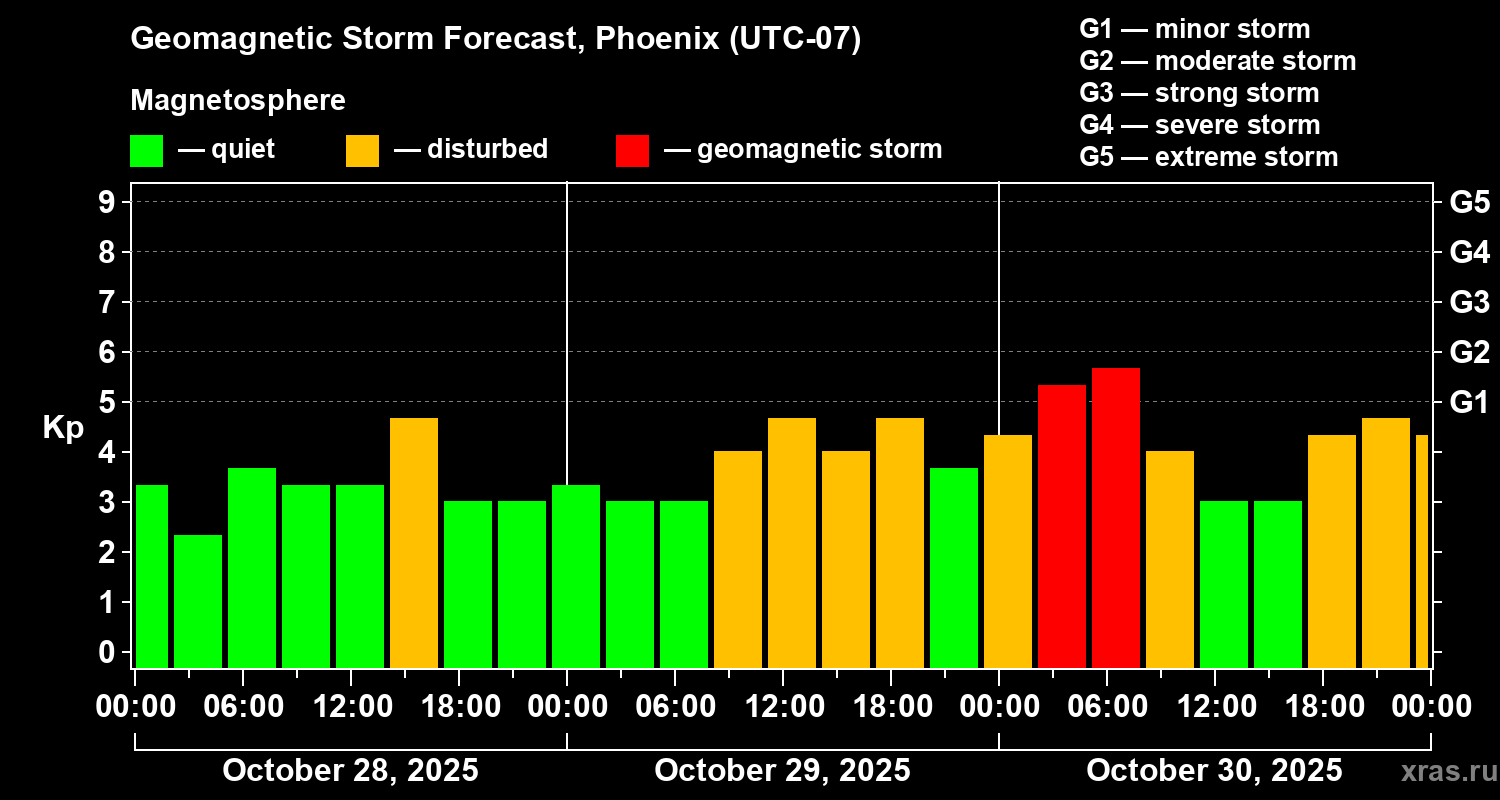 Geomagnetic Storm Forecast, Phoenix (UTC-07)

Magnetosphere

— quiet — disturbed — geomagnetic storm

G1 — minor storm
G2 — moderate storm
G3 — strong storm
G4 — severe storm
G5 — extreme storm

Kp

9
8
7
6
5
4
3
2
1
0

G5
G4
G3
G2
G1

00:00 06:00 12:00 18:00 00:00 06:00 12:00 18:00 00:00 06:00 12:00 18:00 00:00

October 28, 2025
October 29, 2025
October 30, 2025

xras.ru